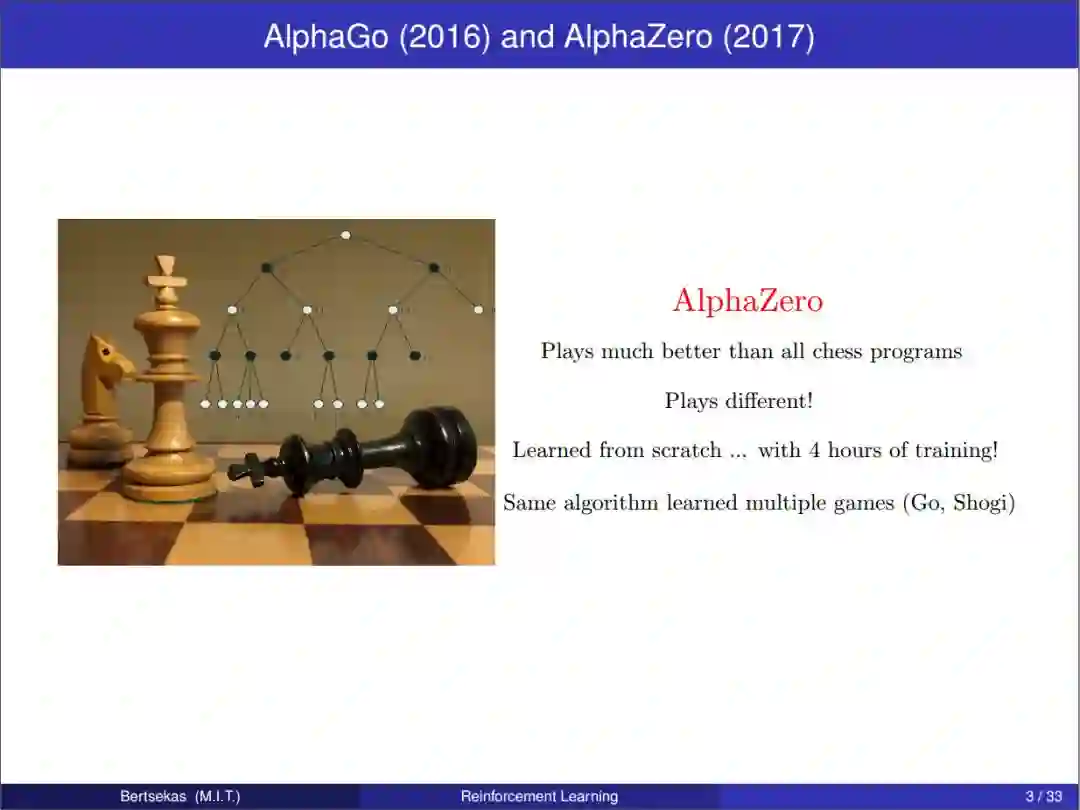 AlphaGo (2016) and AlphaZero (2017)

AlphaZero

Plays much better than all chess programs

Plays different!

Learned from scratch ... with 4 hours of training!

Same algorithm learned multiple games (Go, Shogi)

Bertsekas (M.I.T.) Reinforcement Learning 3 / 33